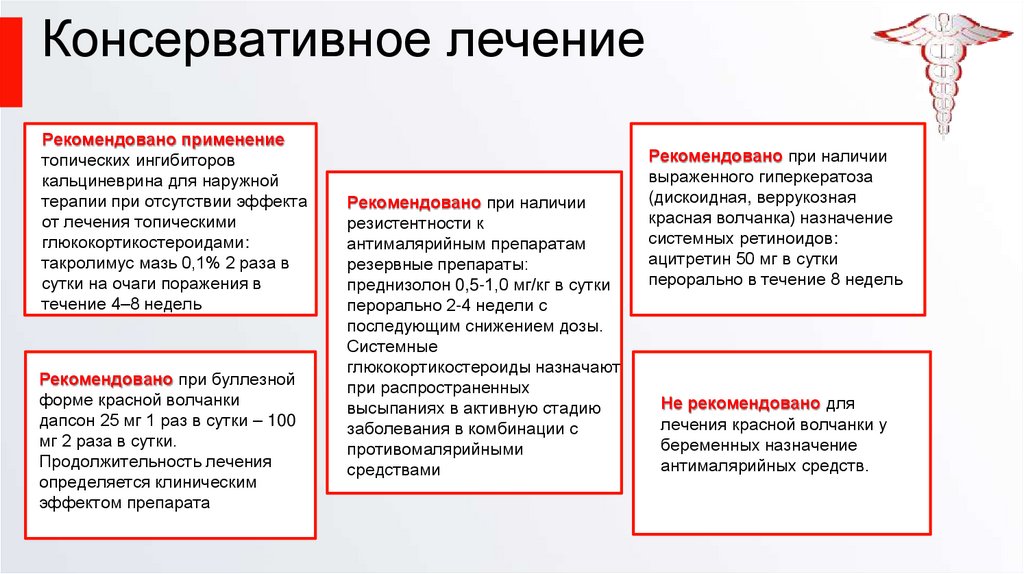 Консервативное лечение

Рекомендовано применение топических ингибиторов кальциневрина для наружной терапии при отсутствии эффекта от лечения топическими глюкокортикостероидами: такролимус мазь 0,1% 2 раза в сутки на очаги поражения в течение 4–8 недель

Рекомендовано при буллезной форме красной волчанки дапсон 25 мг 1 раз в сутки – 100 мг 2 раза в сутки. Продолжительность лечения определяется клиническим эффектом препарата

Рекомендовано при наличии резистентности к антималярийным препаратам резервные препараты: преднизолон 0,5-1,0 мг/кг в сутки перорально 2-4 недели с последующим снижением дозы. Системные глюкокортикостероиды назначают при распространенных высыпаниях в активную стадию заболевания в комбинации с противомалярийными средствами

Рекомендовано при наличии выраженного гиперкератоза (дискоидная, веррукозная красная волчанка) назначение системных ретиноидов: ацитретин 50 мг в сутки перорально в течение 8 недель

Не рекомендовано для лечения красной волчанки у беременных назначение антималярийных средств.